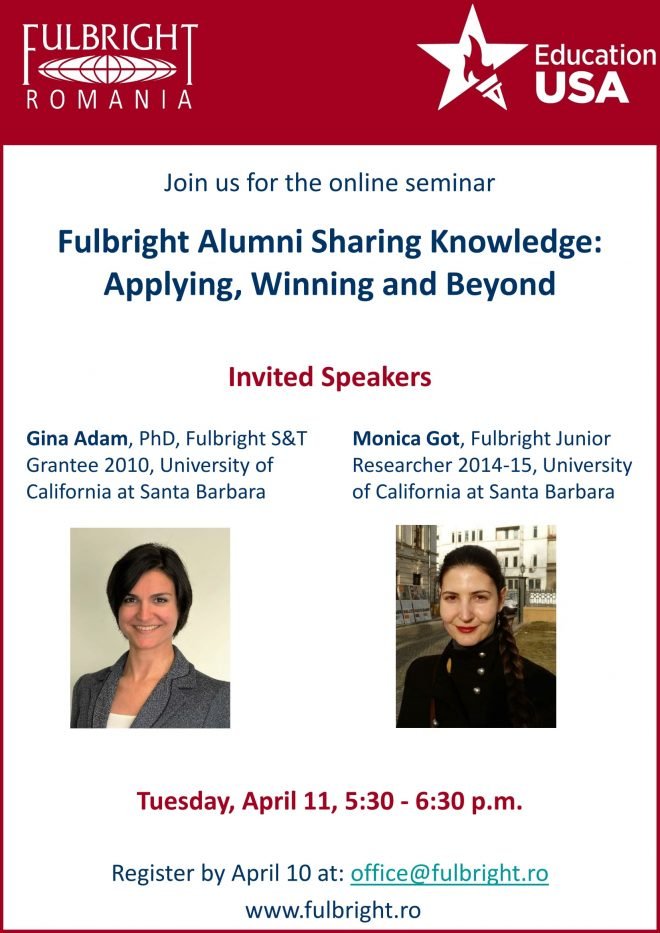 FULBRIGHT
ROMANIA

Education
USA

Join us for the online seminar

Fulbright Alumni Sharing Knowledge: Applying, Winning and Beyond

Invited Speakers

Gina Adam, PhD, Fulbright S&T Grantee 2010, University of California at Santa Barbara

Monica Got, Fulbright Junior Researcher 2014-15, University of California at Santa Barbara

Tuesday, April 11, 5:30 - 6:30 p.m.

Register by April 10 at: office@fulbright.ro
www.fulbright.ro